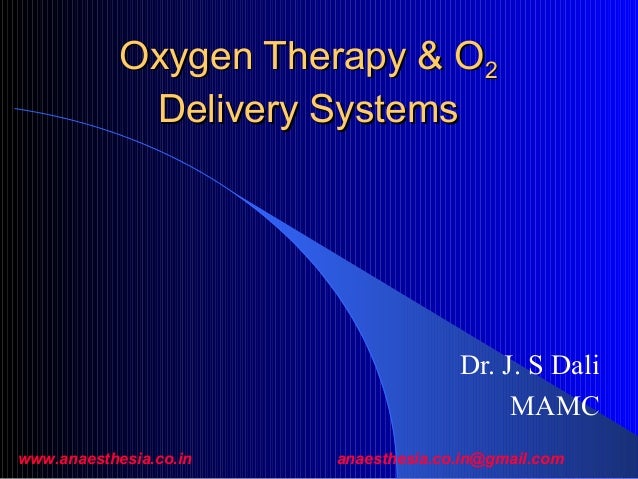 Oxygen Therapy & $O_2$ Delivery Systems

Dr. J. S Dali
MAMC

www.anaesthesia.co.in

anaesthesia.co.in@gmail.com